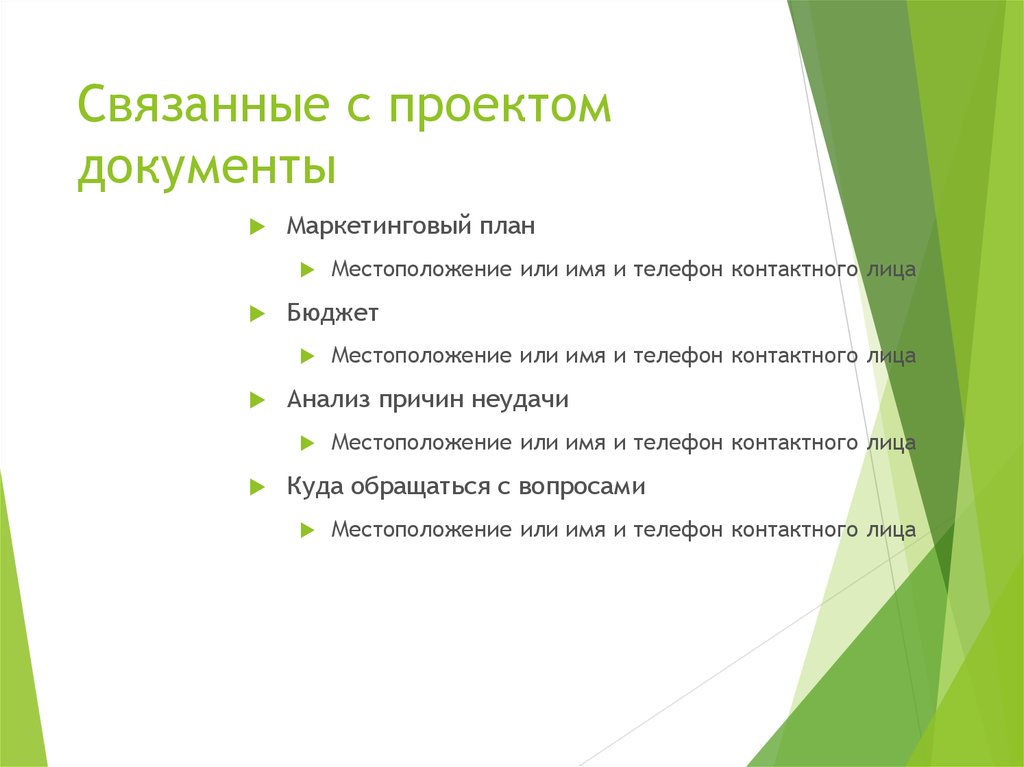 Связанные с проектом документы

Маркетинговый план

Местоположение или имя и телефон контактного лица

Бюджет

Местоположение или имя и телефон контактного лица

Анализ причин неудачи

Местоположение или имя и телефон контактного лица

Куда обращаться с вопросами

Местоположение или имя и телефон контактного лица